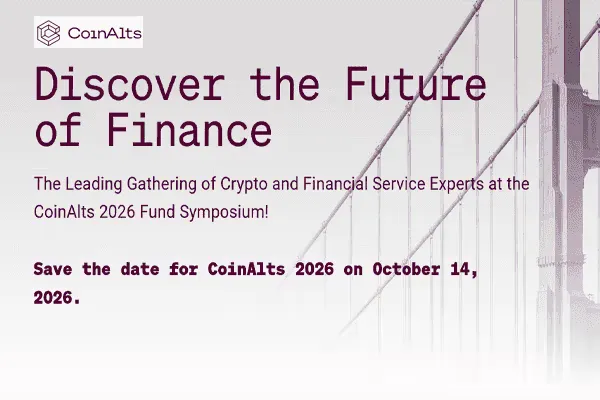 CoinAlts

Discover the Future of Finance

The Leading Gathering of Crypto and Financial Service Experts at the CoinAlts 2026 Fund Symposium!

Save the date for CoinAlts 2026 on October 14, 2026.